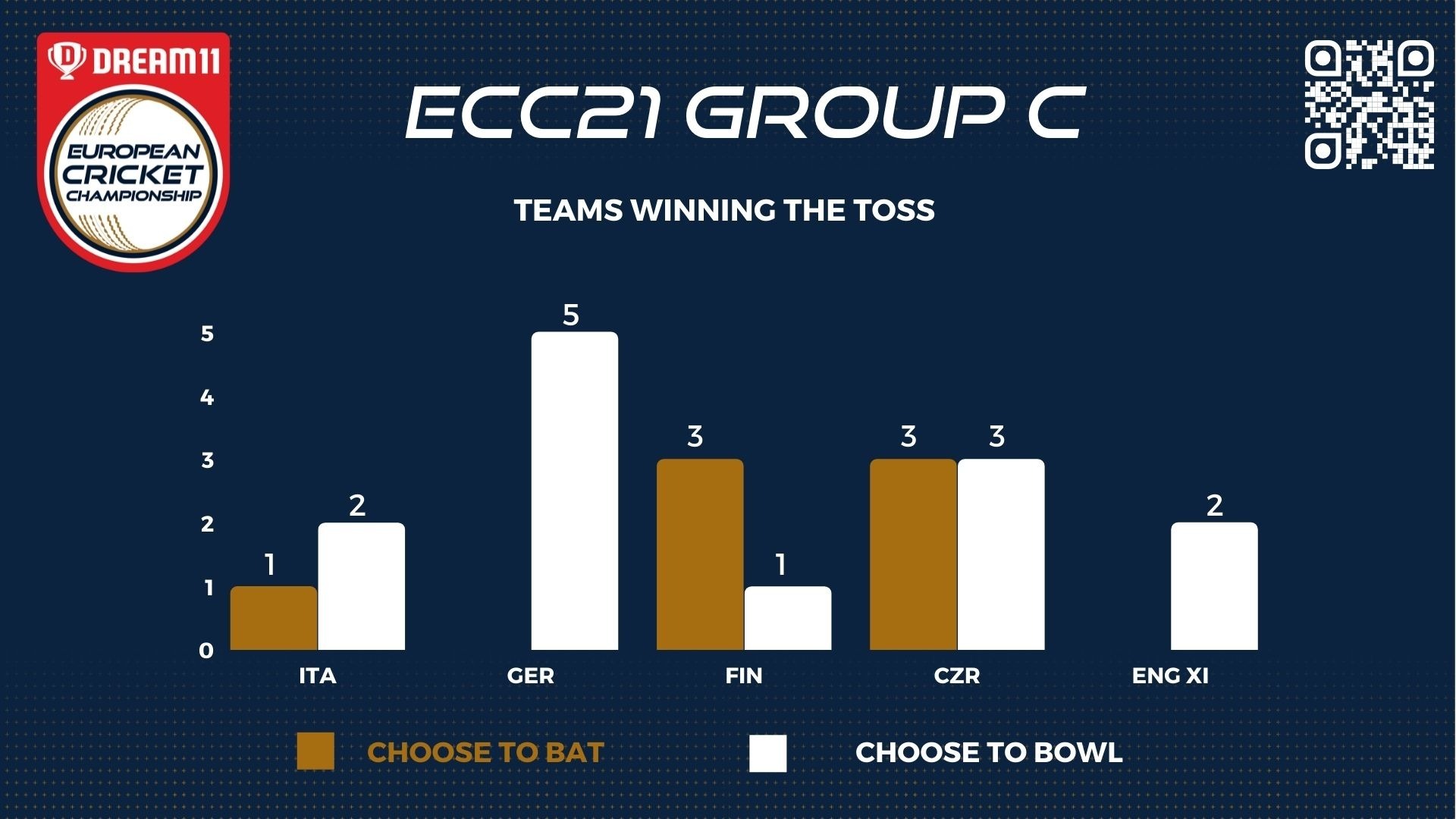 DREAM11
EUROPEAN CRICKET CHAMPIONSHIP

ECC21 GROUP C

TEAMS WINNING THE TOSS

5
4
3
2
1
0

1 2
5
3 1
3 3
2

ITA GER FIN CZR ENG XI

CHOOSE TO BAT
CHOOSE TO BOWL